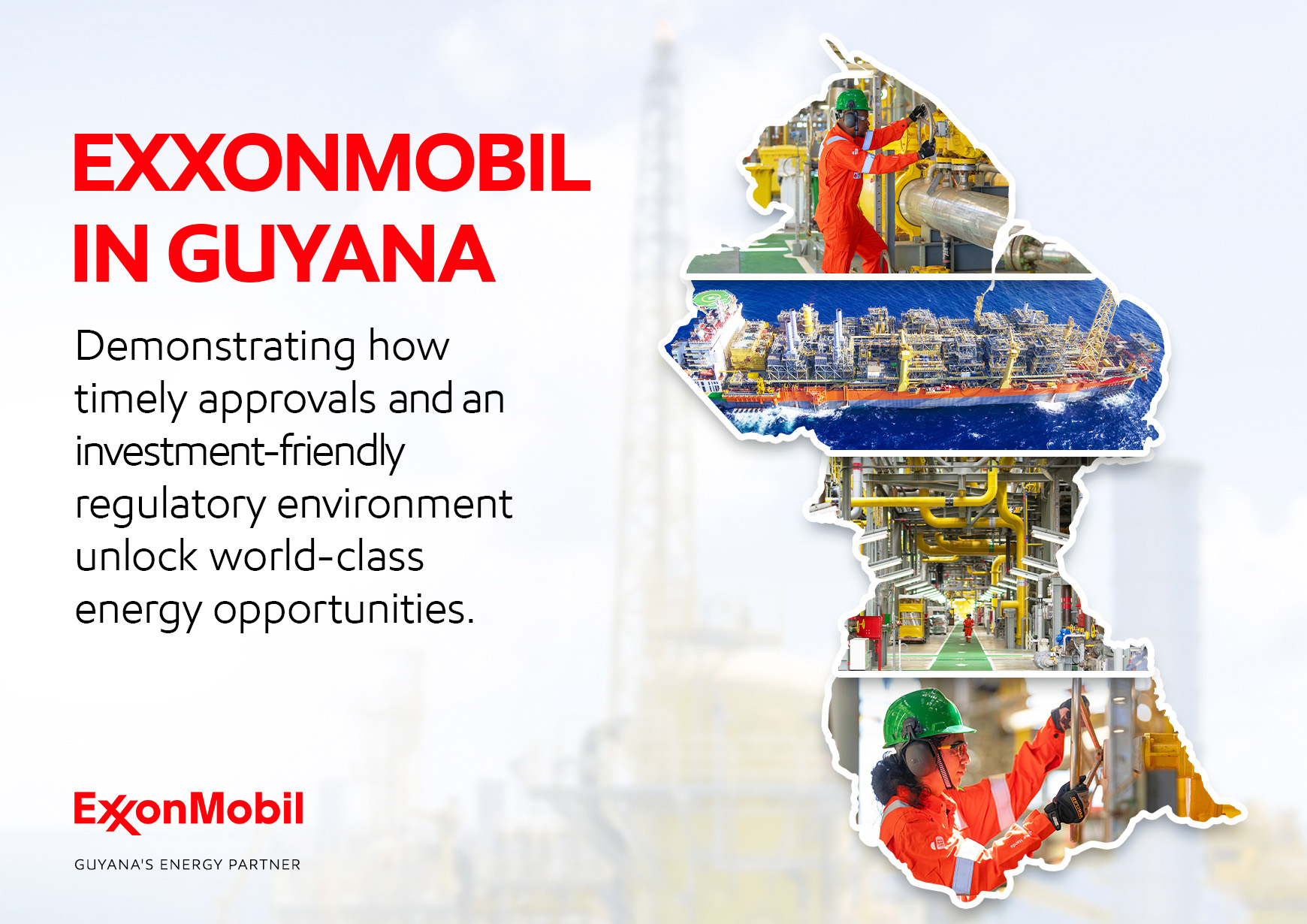 EXXONMOBIL IN GUYANA

Demonstrating how timely approvals and an investment-friendly regulatory environment unlock world-class energy opportunities.

ExxonMobil

GUYANA'S ENERGY PARTNER